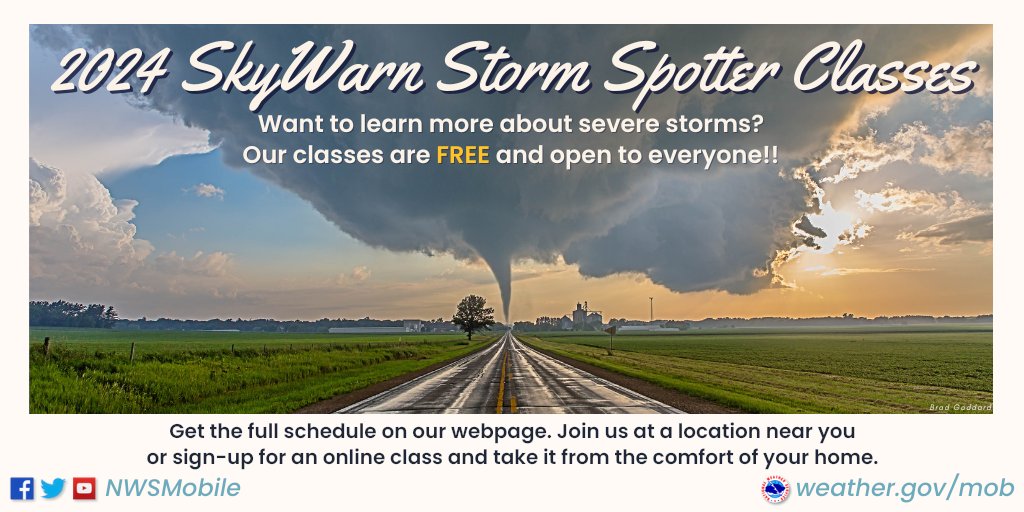 2024 SkyWarn Storm Spotter Classes

Want to learn more about severe storms?
Our classes are FREE and open to everyone!!

Brad Goddard

Get the full schedule on our webpage. Join us at a location near you or sign-up for an online class and take it from the comfort of your home.

NWSMobile

weather.gov/mob